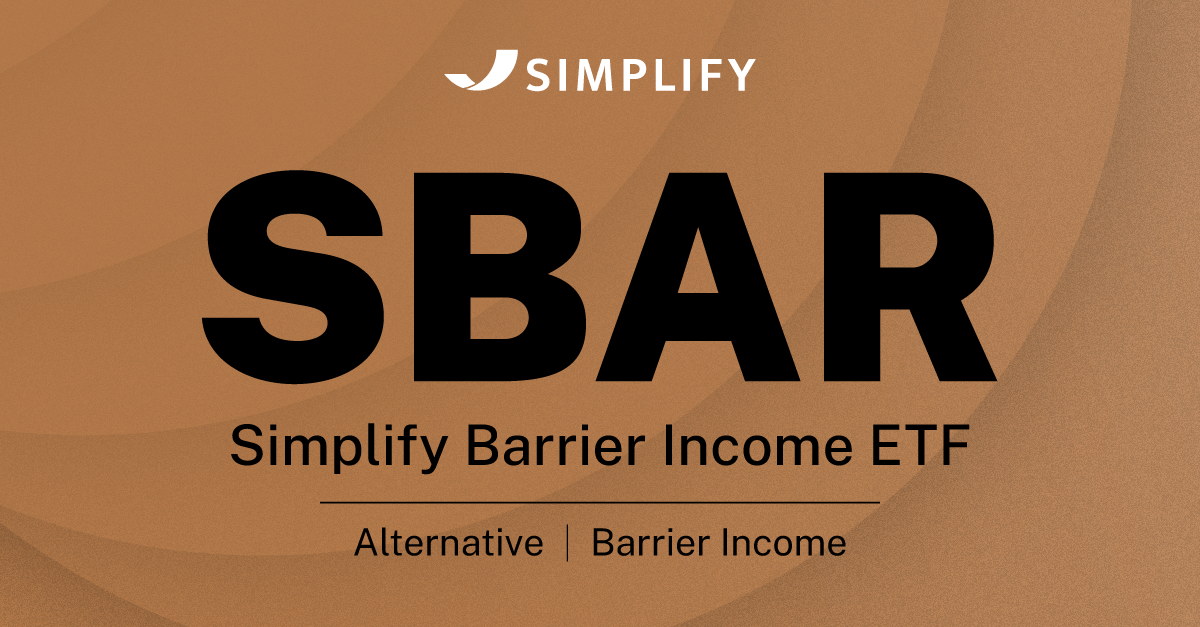 SIMPLIFY

SBAR

Simplify Barrier Income ETF

Alternative | Barrier Income